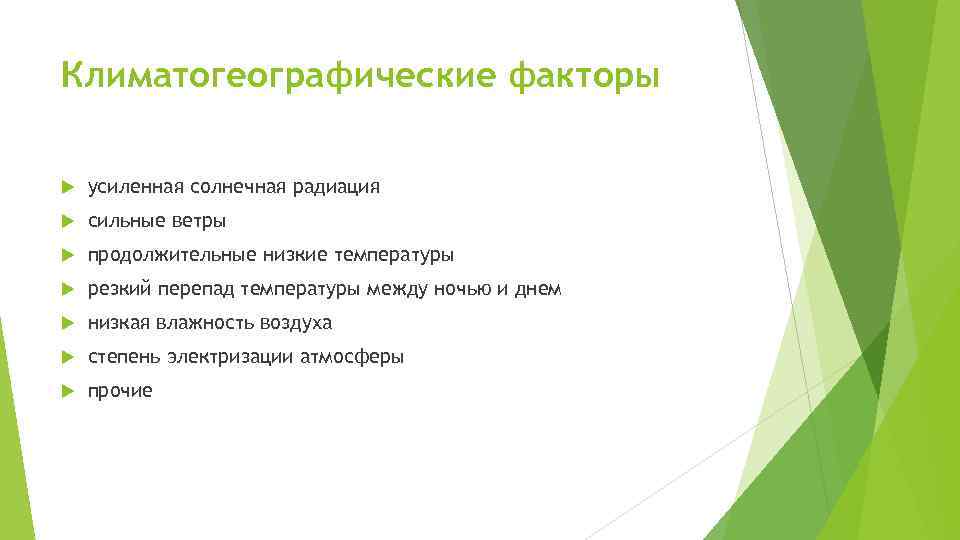 Климатогеографические факторы

усиленная солнечная радиация

сильные ветры

продолжительные низкие температуры

резкий перепад температуры между ночью и днем

низкая влажность воздуха

степень электризации атмосферы

прочие